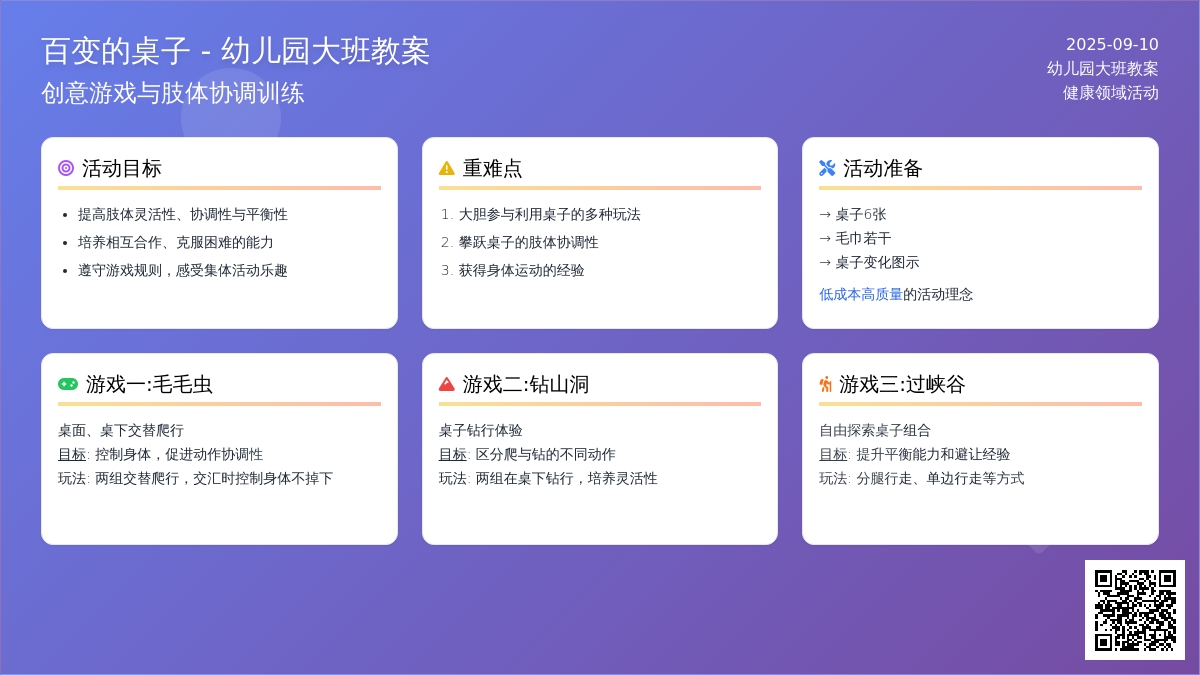 百变的桌子 - 幼儿园大班教案
创意游戏与肢体协调训练

2025-09-10
幼儿园大班教案
健康领域活动

活动目标

- 提高肢体灵活性、协调性与平衡性
- 培养相互合作、克服困难的能力
- 遵守游戏规则，感受集体活动乐趣

重难点

1. 大胆参与利用桌子的多种玩法
2. 攀跃桌子的肢体协调性
3. 获得身体运动的经验

活动准备

→ 桌子6张
→ 毛巾若干
→ 桌子变化图示

低成本高质量的活动理念

游戏一:毛毛虫

桌面、桌下交替爬行
目标: 控制身体，促进动作协调性
玩法: 两组交替爬行，交汇时控制身体不掉下

游戏二:钻山洞

桌子钻行体验
目标: 区分爬与钻的不同动作
玩法: 两组在桌下钻行，培养灵活性

游戏三:过峡谷

自由探索桌子组合
目标: 提升平衡能力和避让经验
玩法: 分腿行走、单边行走等方式